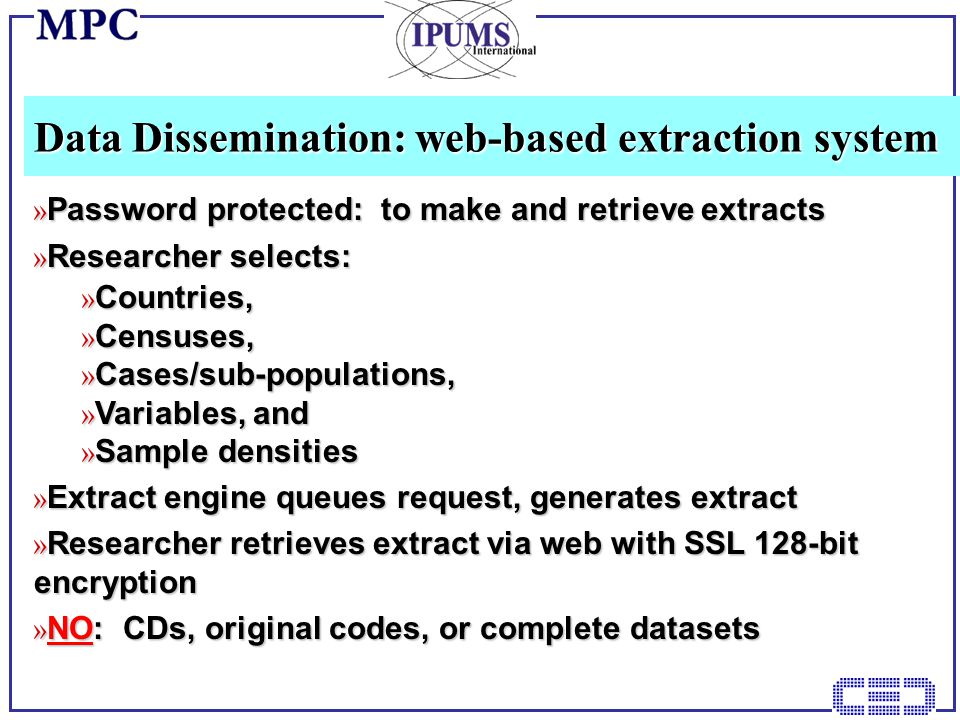 MPC

IPUMS
International

Data Dissemination: web-based extraction system

»Password protected: to make and retrieve extracts

»Researcher selects:

»Countries,
»Censuses,
»Cases/sub-populations,
»Variables, and
»Sample densities

»Extract engine queues request, generates extract

»Researcher retrieves extract via web with SSL 128-bit encryption

»NO: CDs, original codes, or complete datasets

CED